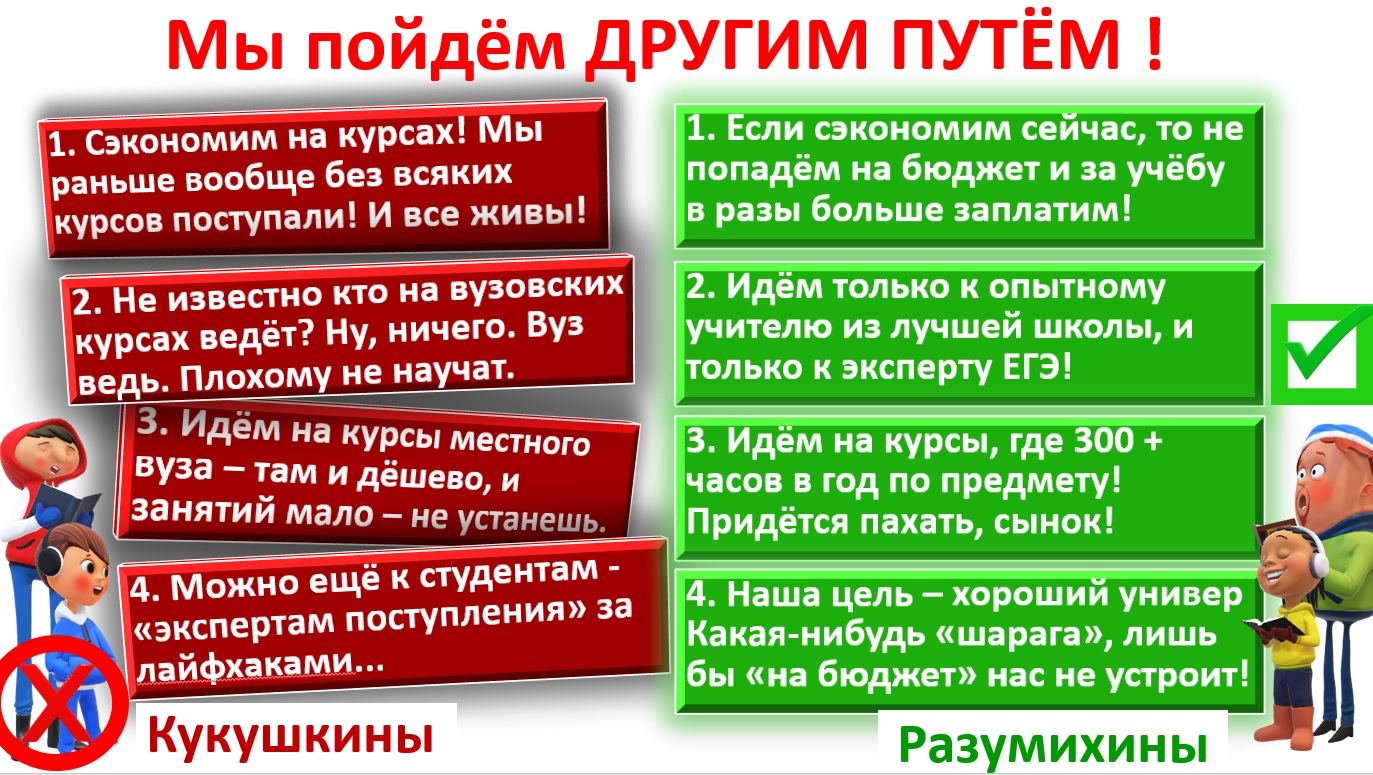 Мы пойдём ДРУГИМ ПУТЁМ !

1. Сэкономим на курсах! Мы раньше вообще без всяких курсов поступали! И все живы!

2. Не известно кто на вузовских курсах ведёт? Ну, ничего. Вуз ведь. Плохому не научат.

3. Идём на курсы местного вуза – там и дёшево, и занятий мало – не устанешь.

4. Можно ещё к студентам - «экспертам поступления» за лайфхаками...

Кукушкины

1. Если сэкономим сейчас, то не попадём на бюджет и за учёбу в разы больше заплатим!

2. Идём только к опытному учителю из лучшей школы, и только к эксперту ЕГЭ!

3. Идём на курсы, где 300 + часов в год по предмету! Придётся пахать, сынок!

4. Наша цель – хороший универ Какая-нибудь «шарага», лишь бы «на бюджет» нас не устроит!

Разумихины